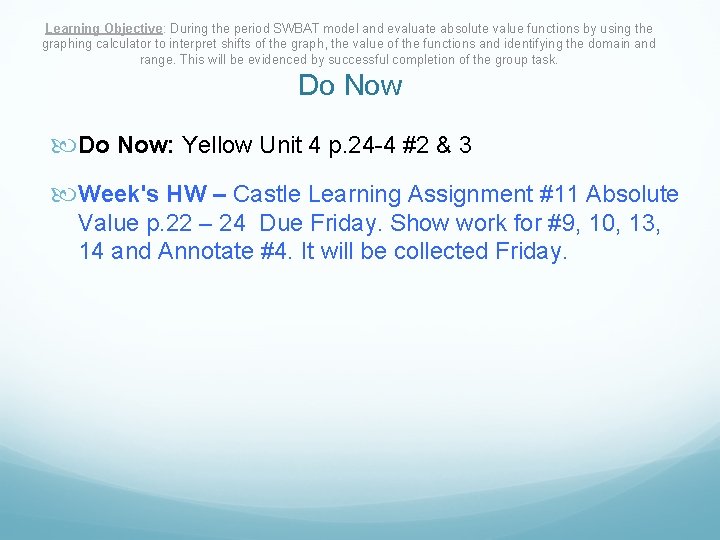 Learning Objective: During the period SWBAT model and evaluate absolute value functions by using the graphing calculator to interpret shifts of the graph, the value of the functions and identifying the domain and range. This will be evidenced by successful completion of the group task.

Do Now

Do Now: Yellow Unit 4 p.24-4 #2 & 3

Week's HW – Castle Learning Assignment #11 Absolute Value p.22 – 24 Due Friday. Show work for #9, 10, 13, 14 and Annotate #4. It will be collected Friday.